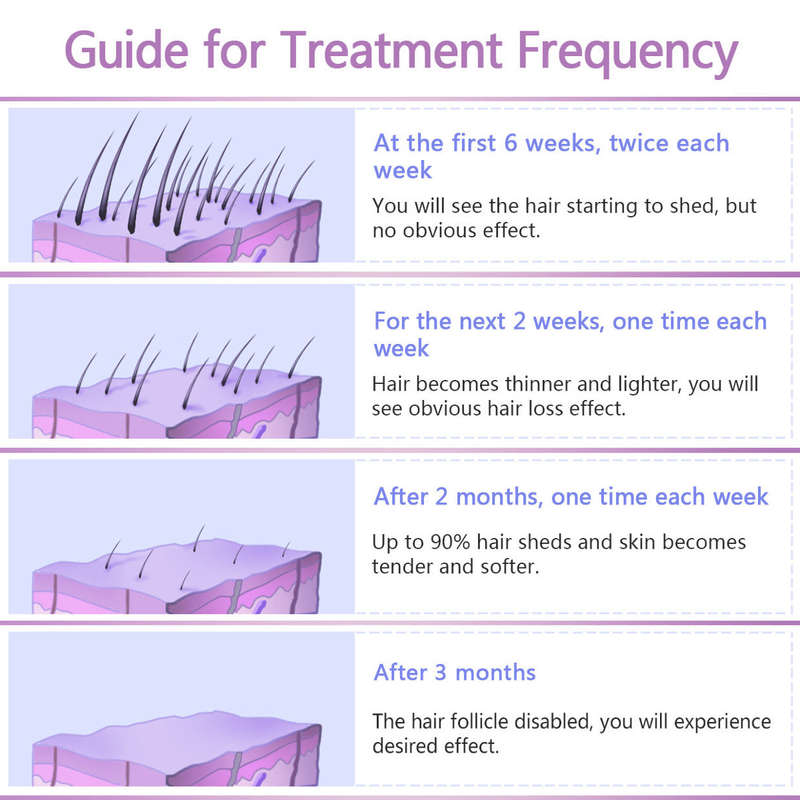 Guide for Treatment Frequency

At the first 6 weeks, twice each week

You will see the hair starting to shed, but no obvious effect.

For the next 2 weeks, one time each week

Hair becomes thinner and lighter, you will see obvious hair loss effect.

After 2 months, one time each week

Up to 90% hair sheds and skin becomes tender and softer.

After 3 months

The hair follicle disabled, you will experience desired effect.